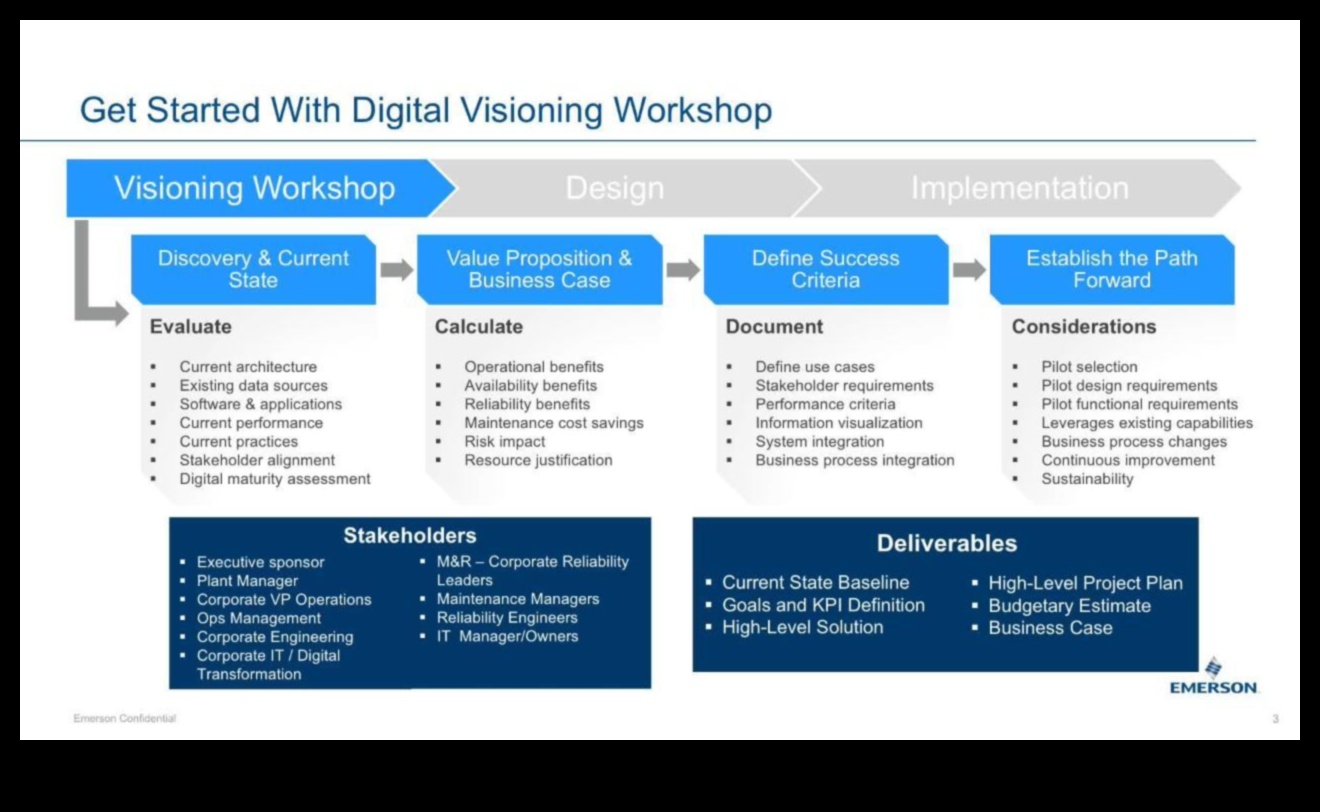 Get Started With Digital Visioning Workshop

Visioning Workshop

Design

Implementation

Discovery & Current State

Evaluate

- Current architecture
- Existing data sources
- Software & applications
- Current performance
- Current practices
- Stakeholder alignment
- Digital maturity assessment

Value Proposition & Business Case

Calculate

- Operational benefits
- Availability benefits
- Reliability benefits
- Maintenance cost savings
- Risk impact
- Resource justification

Define Success Criteria

Document

- Define use cases
- Stakeholder requirements
- Performance criteria
- Information visualization
- System integration
- Business process integration

Establish the Path Forward

Considerations

- Pilot selection
- Pilot design requirements
- Pilot functional requirements
- Leverages existing capabilities
- Business process changes
- Continuous improvement
- Sustainability

Stakeholders

- Executive sponsor
- Plant Manager
- Corporate VP Operations
- Ops Management
- Corporate Engineering
- Corporate IT / Digital Transformation

- M&R – Corporate Reliability Leaders
- Maintenance Managers
- Reliability Engineers
- IT Manager/Owners

Deliverables

- Current State Baseline
- Goals and KPI Definition
- High-Level Solution

- High-Level Project Plan
- Budgetary Estimate
- Business Case

EMERSON

Emerson Confidential

3